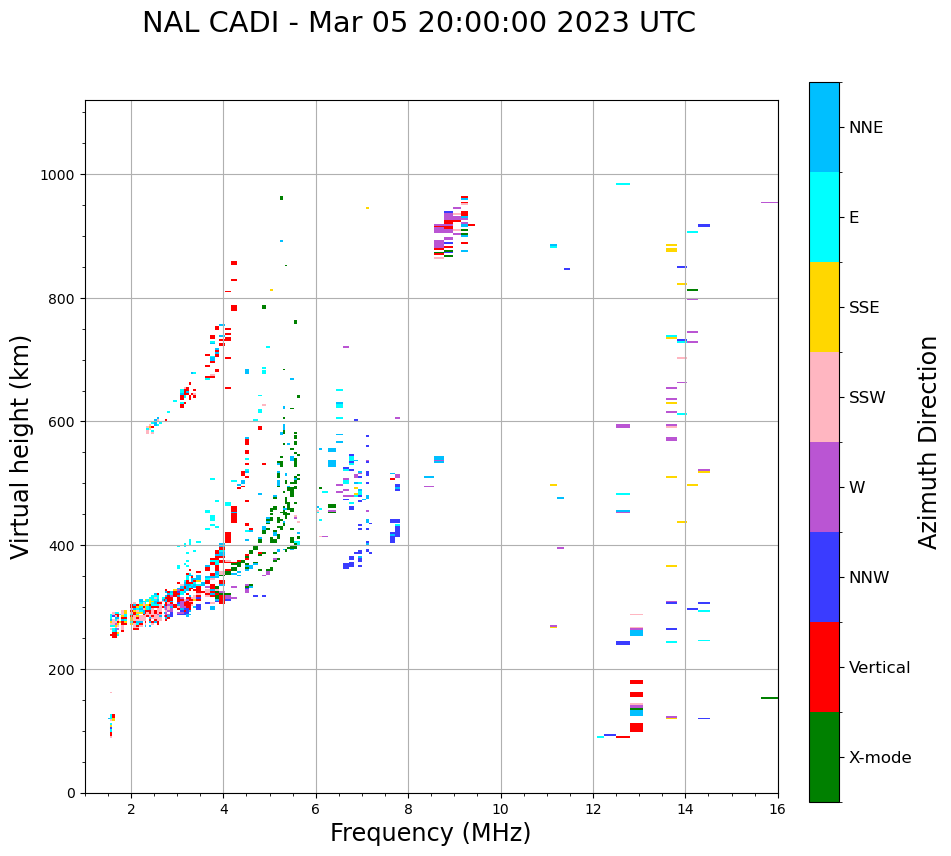 NAL CADI - Mar 05 20:00:00 2023 UTC

Virtual height (km)

1000
800
600
400
200
0

2
4
6
8
10
12
14
16

Frequency (MHz)

NNE
E
SSE
SSW
W
NNW
Vertical
X-mode

Azimuth Direction